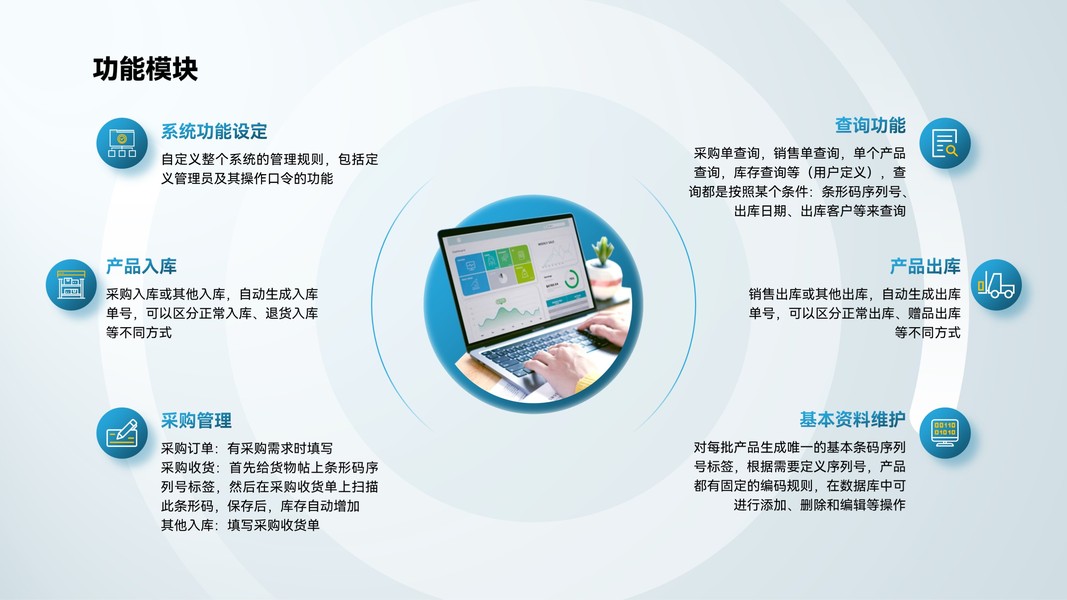 功能模块

系统功能设定
自定义整个系统的管理规则，包括定义管理员及其操作口令的功能

产品入库
采购入库或其他入库，自动生成入库单号，可以区分正常入库、退货入库等不同方式

采购管理
采购订单：有采购需求时填写
采购收货：首先给货物帖上条形码序列号标签，然后在采购收货单上扫描此条形码，保存后，库存自动增加
其他入库：填写采购收货单

查询功能
采购单查询，销售单查询，单个产品查询，库存查询等（用户定义），查询都是按照某个条件：条形码序列号、出库日期、出库客户等来查询

产品出库
销售出库或其他出库，自动生成出库单号，可以区分正常出库、赠品出库等不同方式

基本资料维护
对每批产品生成唯一的基本条码序列号标签，根据需要定义序列号，产品都有固定的编码规则，在数据库中可进行添加、删除和编辑等操作